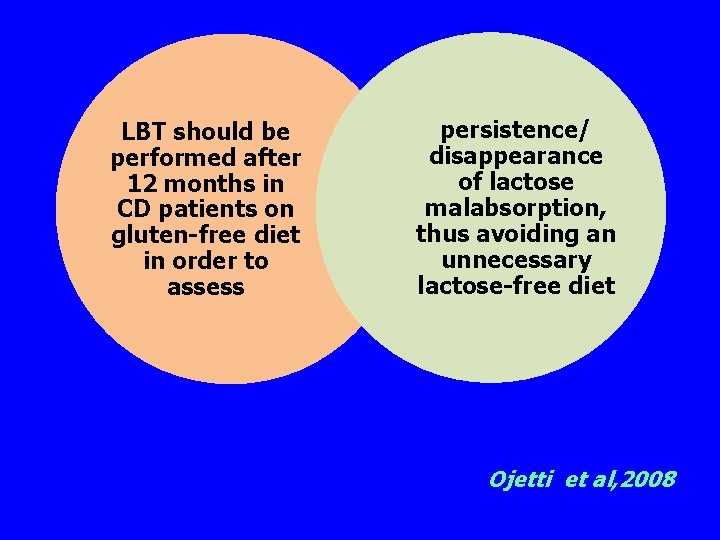 LBT should be performed after 12 months in CD patients on gluten-free diet in order to assess

persistence/ disappearance of lactose malabsorption, thus avoiding an unnecessary lactose-free diet

Ojetti et al,2008